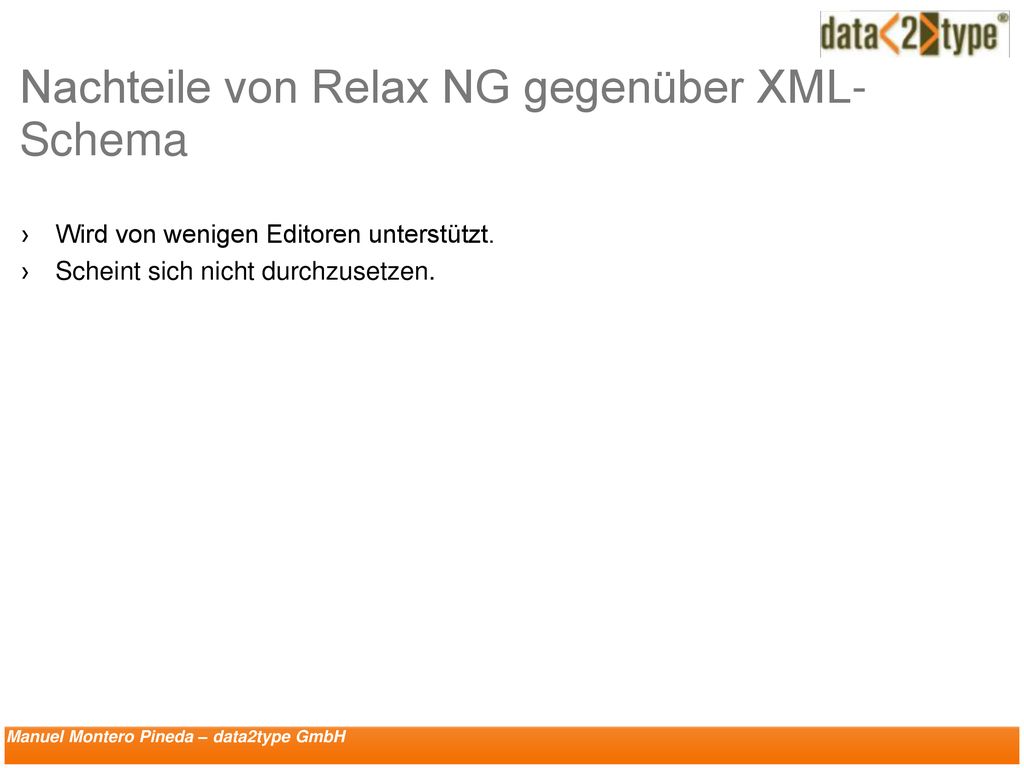 data<2>type®

Nachteile von Relax NG gegenüber XML-Schema

› Wird von wenigen Editoren unterstützt.
› Scheint sich nicht durchzusetzen.

Manuel Montero Pineda – data2type GmbH